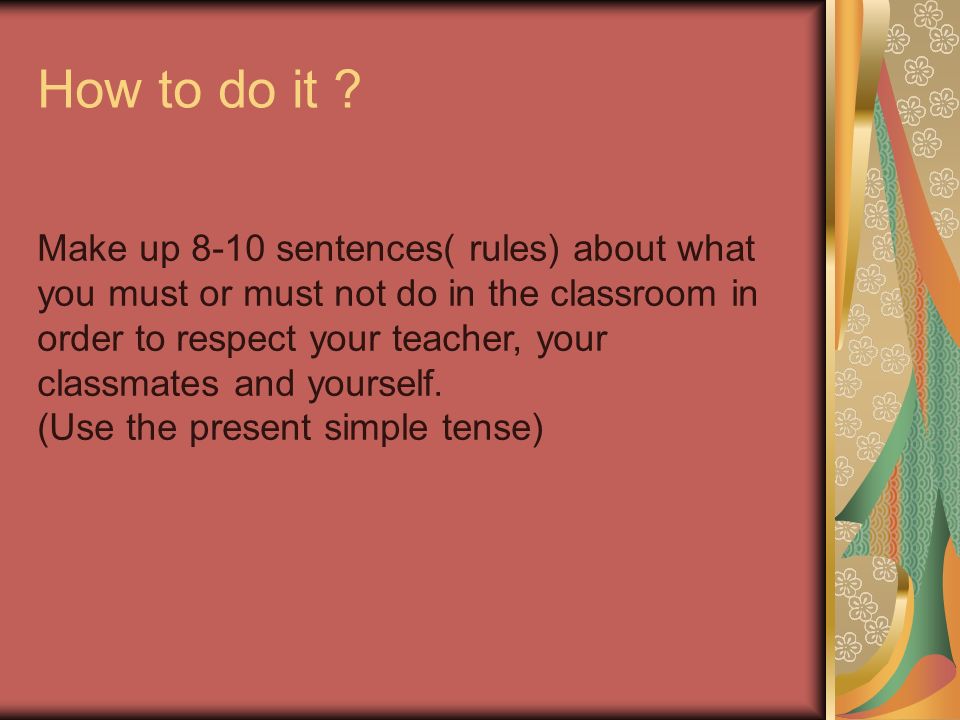 How to do it ?

Make up 8-10 sentences( rules) about what you must or must not do in the classroom in order to respect your teacher, your classmates and yourself.
(Use the present simple tense)